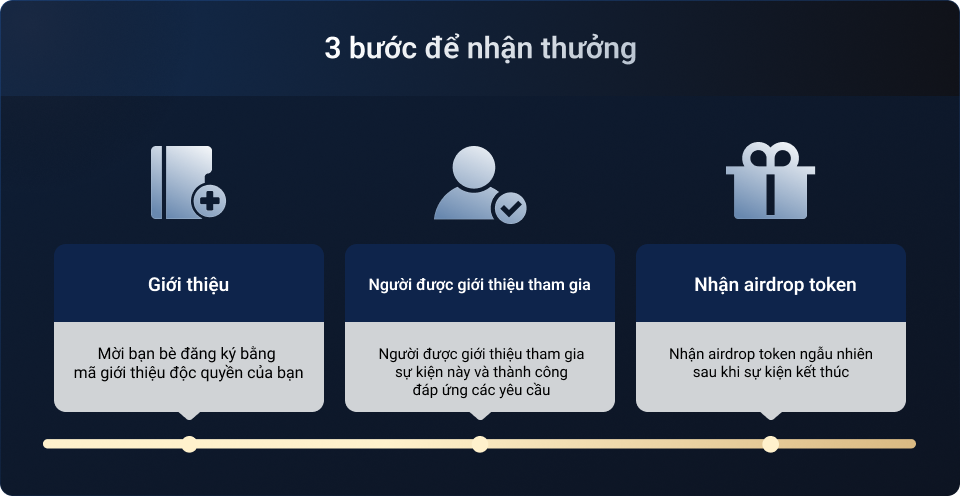 3 bước để nhận thưởng

Giới thiệu

Mời bạn bè đăng ký bằng mã giới thiệu độc quyền của bạn

Người được giới thiệu tham gia

Người được giới thiệu tham gia sự kiện này và thành công đáp ứng các yêu cầu

Nhận airdrop token

Nhận airdrop token ngẫu nhiên sau khi sự kiện kết thúc